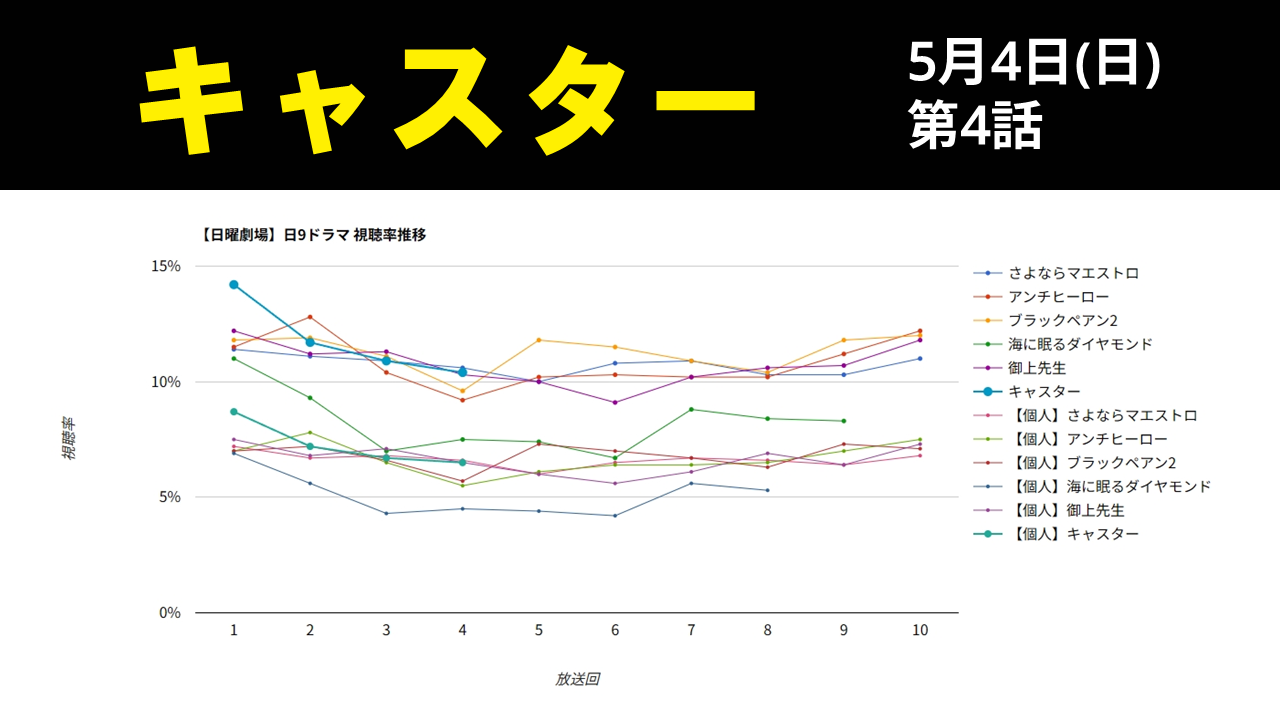 キャスター

5月4日(日)
第4話

【日曜劇場】日9ドラマ 視聴率推移

15%
10%
5%
0%

視聴率

1 2 3 4 5 6 7 8 9 10

放送回

さよならマエストロ
アンチヒーロー
ブラックペアン2
海に眠るダイヤモンド
御上先生
キャスター
【個人】さよならマエストロ
【個人】アンチヒーロー
【個人】ブラックペアン2
【個人】海に眠るダイヤモンド
【個人】御上先生
【個人】キャスター